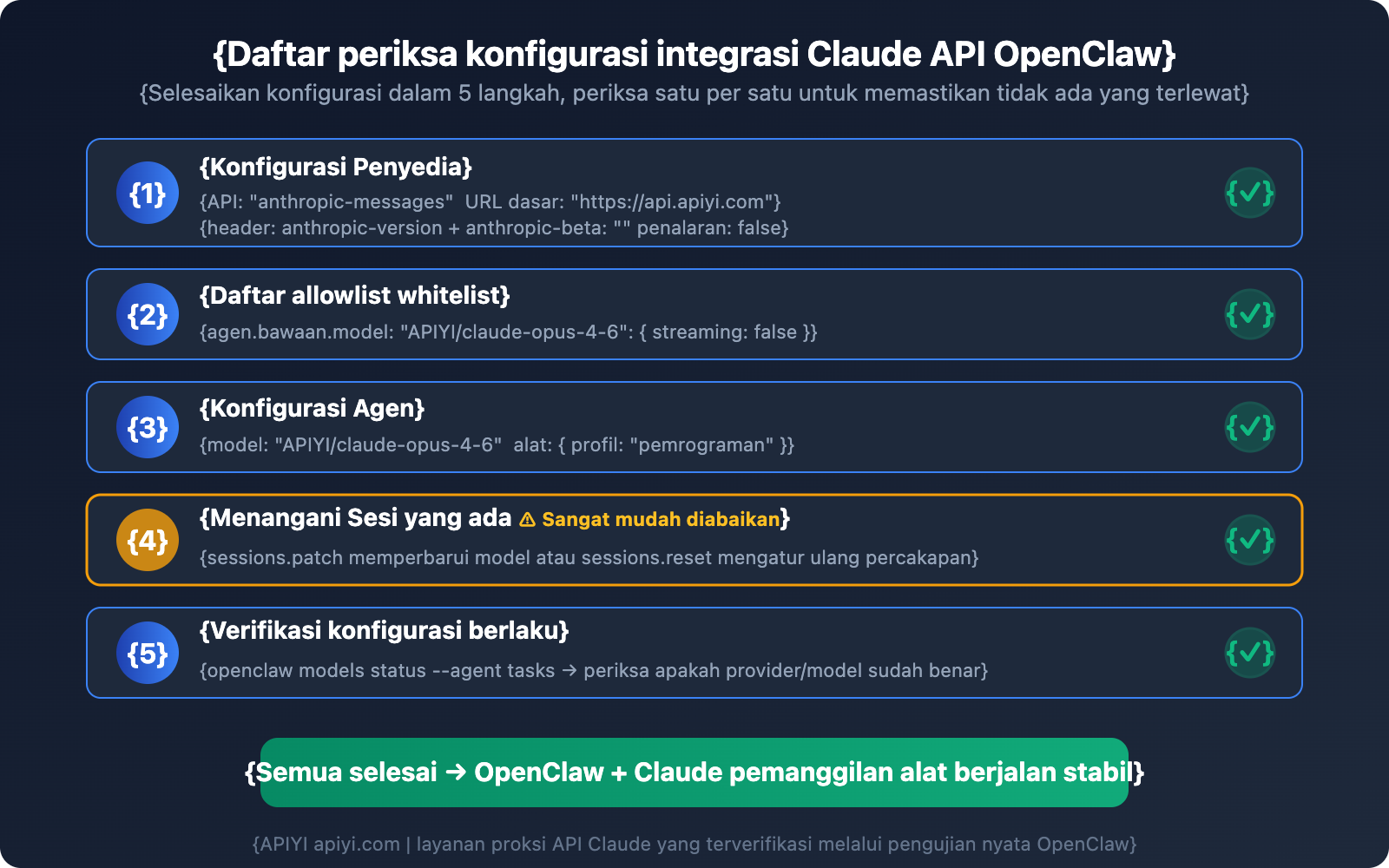 {Daftar periksa konfigurasi integrasi Claude API OpenClaw}
{Selesaikan konfigurasi dalam 5 langkah, periksa satu per satu untuk memastikan tidak ada yang terlewat}

{1} {Konfigurasi Penyedia}
{API: "anthropic-messages" URL dasar: "https://api.apiyi.com"}
{header: anthropic-version + anthropic-beta: "" penalaran: false}
{✓}

{2} {Daftar allowlist whitelist}
{agen.bawaan.model: "APIYI/claude-opus-4-6": { streaming: false }}
{✓}

{3} {Konfigurasi Agen}
{model: "APIYI/claude-opus-4-6" alat: { profil: "pemrograman" }}
{✓}

{4} {Menangani Sesi yang ada ⚠ Sangat mudah diabaikan}
{sessions.patch memperbarui model atau sessions.reset mengatur ulang percakapan}
{✓}

{5} {Verifikasi konfigurasi berlaku}
{openclaw models status --agent tasks → periksa apakah provider/model sudah benar}
{✓}

{Semua selesai → OpenClaw + Claude pemanggilan alat berjalan stabil}

{APIYI apiyi.com | layanan proksi API Claude yang terverifikasi melalui pengujian nyata OpenClaw}